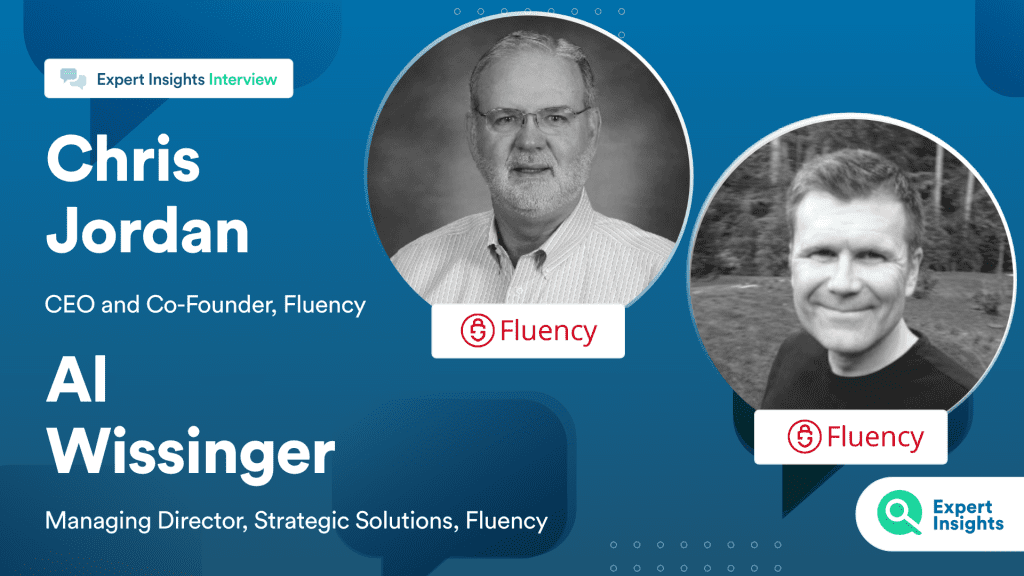 Expert Insights Interview

Chris Jordan

CEO and Co-Founder, Fluency

Al Wissinger

Managing Director, Strategic Solutions, Fluency

Fluency

Fluency

Expert Insights